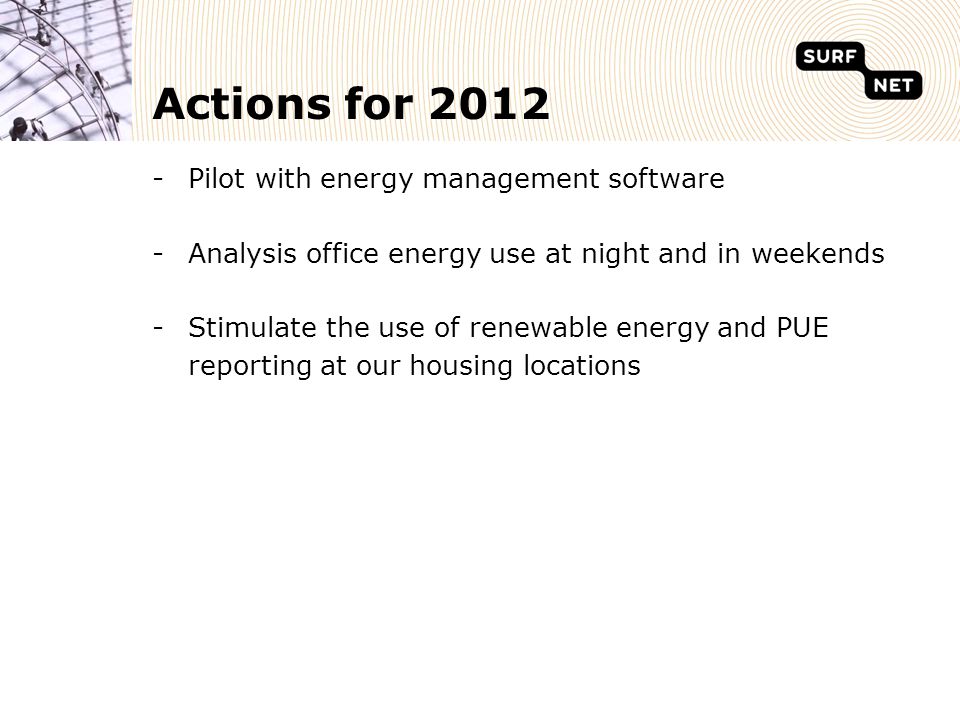 SURF NET

Actions for 2012

- Pilot with energy management software

- Analysis office energy use at night and in weekends

- Stimulate the use of renewable energy and PUE reporting at our housing locations